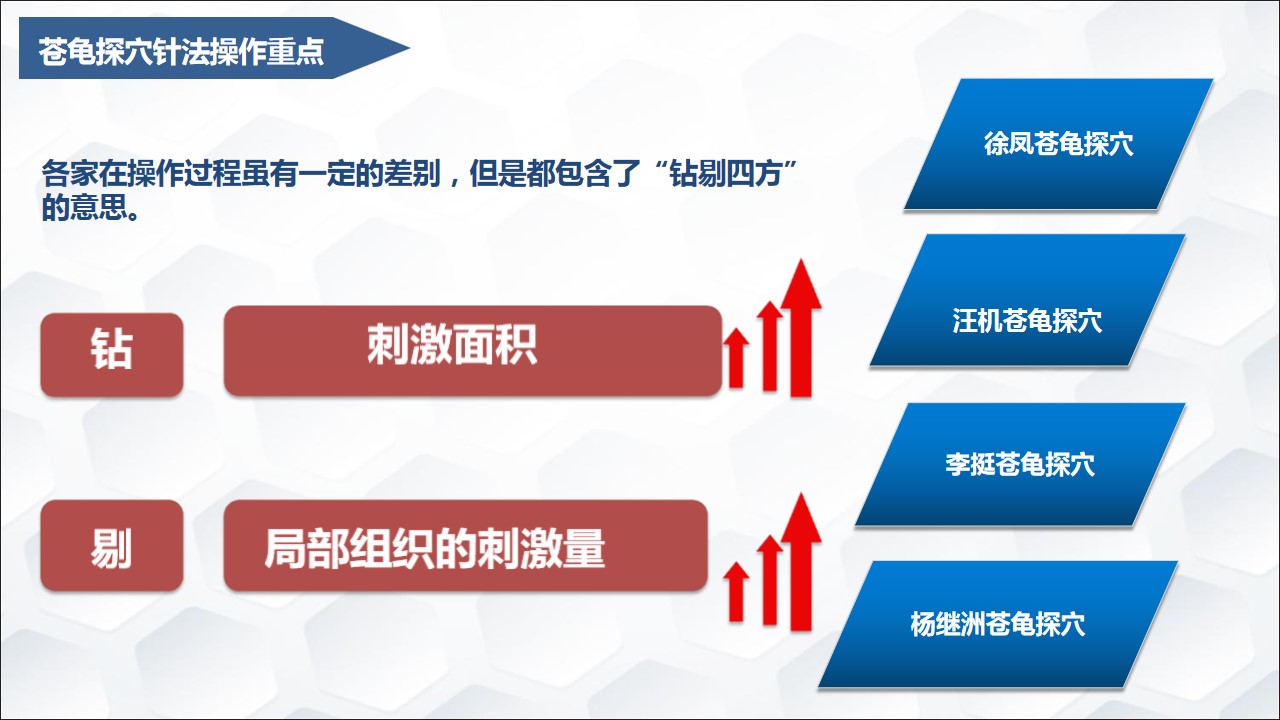 苍龟探穴针法操作重点

各家在操作过程虽有一定的差别，但是都包含了“钻剔四方”的意思。

钻

刺激面积

剔

局部组织的刺激量

徐凤苍龟探穴

汪机苍龟探穴

李挺苍龟探穴

杨继洲苍龟探穴